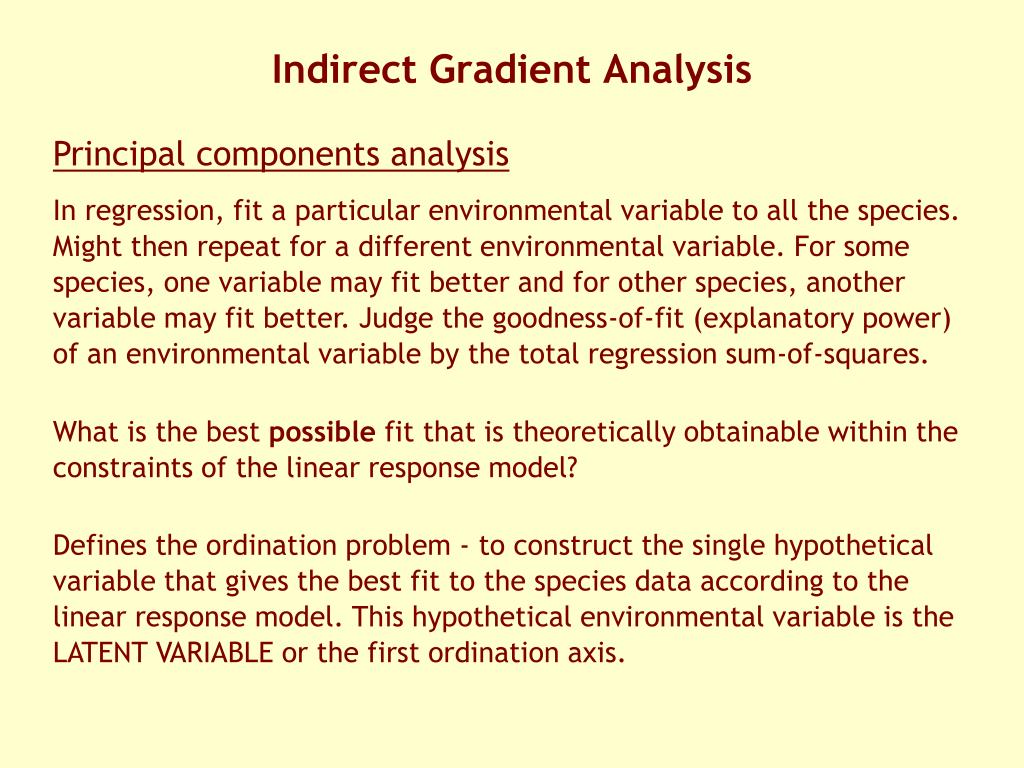 Indirect Gradient Analysis

Principal components analysis

In regression, fit a particular environmental variable to all the species. Might then repeat for a different environmental variable. For some species, one variable may fit better and for other species, another variable may fit better. Judge the goodness-of-fit (explanatory power) of an environmental variable by the total regression sum-of-squares.

What is the best possible fit that is theoretically obtainable within the constraints of the linear response model?

Defines the ordination problem - to construct the single hypothetical variable that gives the best fit to the species data according to the linear response model. This hypothetical environmental variable is the LATENT VARIABLE or the first ordination axis.